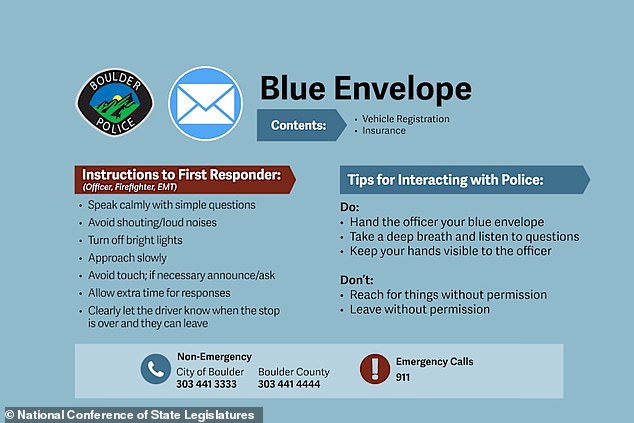 BOULDER POLICE

Blue Envelope

Contents:
• Vehicle Registration
• Insurance

Instructions to First Responder:
(Officer, Firefighter, EMT)
• Speak calmly with simple questions
• Avoid shouting/loud noises
• Turn off bright lights
• Approach slowly
• Avoid touch; if necessary announce/ask
• Allow extra time for responses
• Clearly let the driver know when the stop is over and they can leave

Tips for Interacting with Police:

Do:
• Hand the officer your blue envelope
• Take a deep breath and listen to questions
• Keep your hands visible to the officer

Don't:
• Reach for things without permission
• Leave without permission

Non-Emergency
City of Boulder
303 441 3333
Boulder County
303 441 4444

Emergency Calls
911

© National Conference of State Legislatures